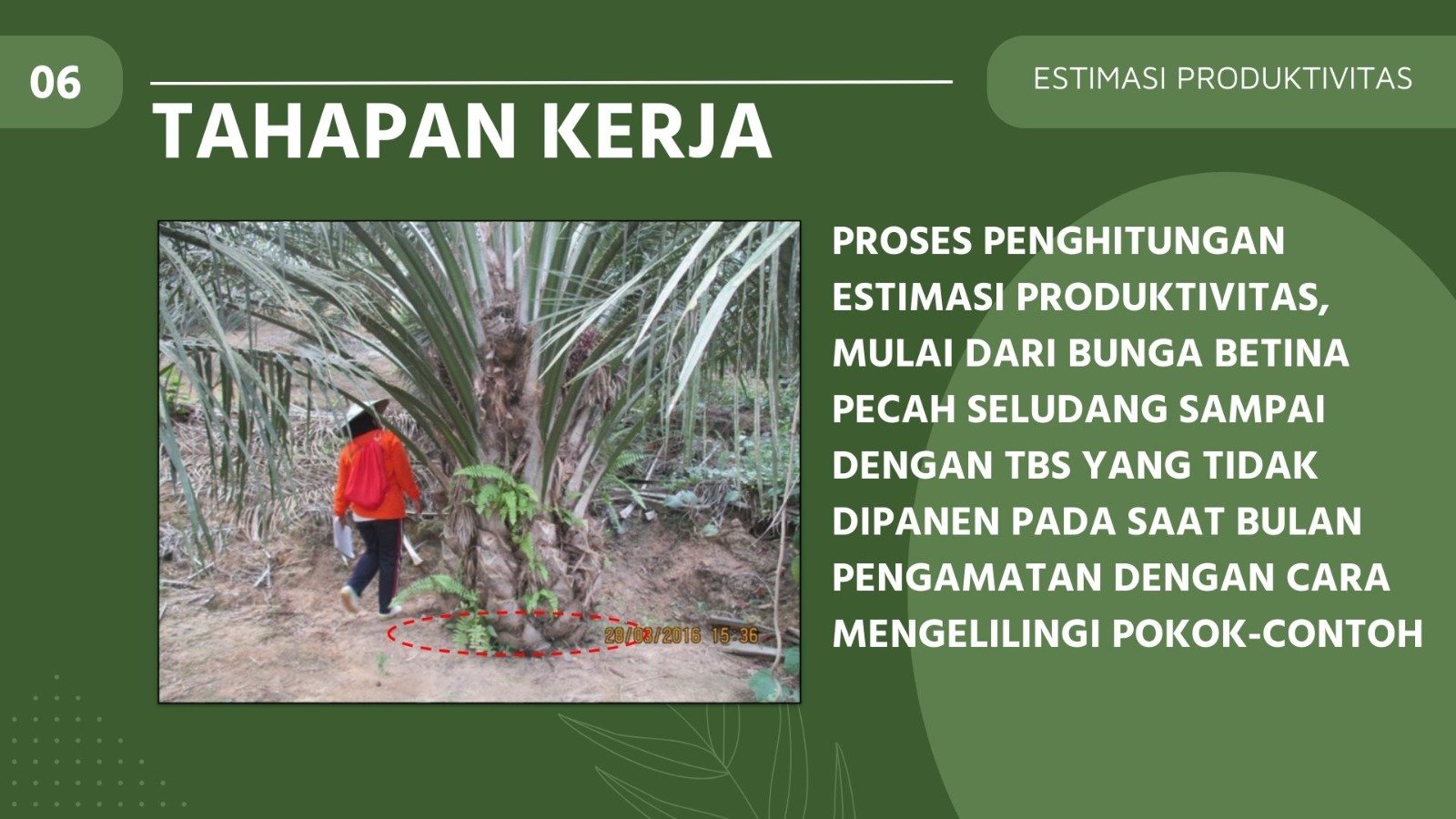 06

ESTIMASI PRODUKTIVITAS

TAHAPAN KERJA

28/03/2016 15:36

PROSES PENGHITUNGAN ESTIMASI PRODUKTIVITAS, MULAI DARI BUNGA BETINA PECAH SELUDANG SAMPAI DENGAN TBS YANG TIDAK DIPANEN PADA SAAT BULAN PENGAMATAN DENGAN CARA MENGELILINGI POKOK-CONTOH